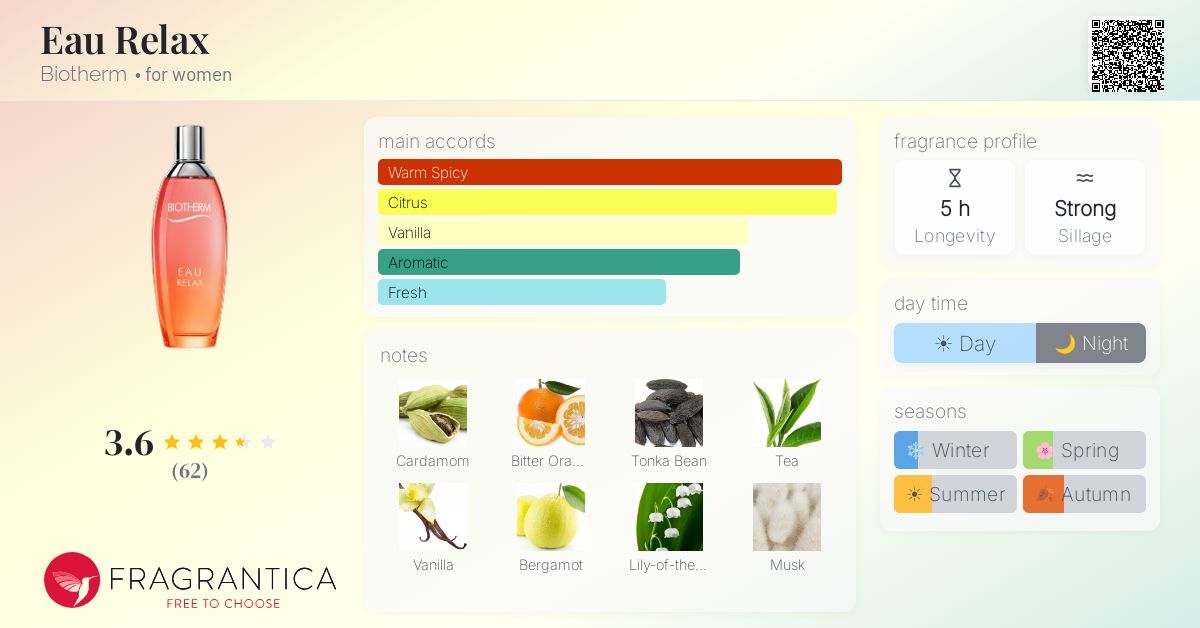 Eau Relax
Biotherm • for women

BIOTHERM
EAU RELAX

3.6
(62)

FRAGRANTICA
FREE TO CHOOSE

main accords
Warm Spicy
Citrus
Vanilla
Aromatic
Fresh

notes
Cardamom
Bitter Ora...
Tonka Bean
Tea
Vanilla
Bergamot
Lily-of-the...
Musk

fragrance profile
5 h
Longevity
Strong
Sillage

day time
Day
Night

seasons
Winter
Spring
Summer
Autumn